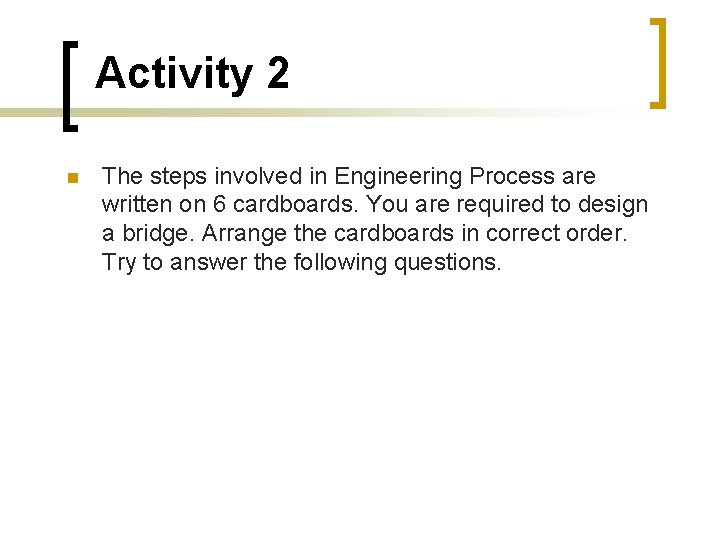 Activity 2

The steps involved in Engineering Process are written on 6 cardboards. You are required to design a bridge. Arrange the cardboards in correct order. Try to answer the following questions.